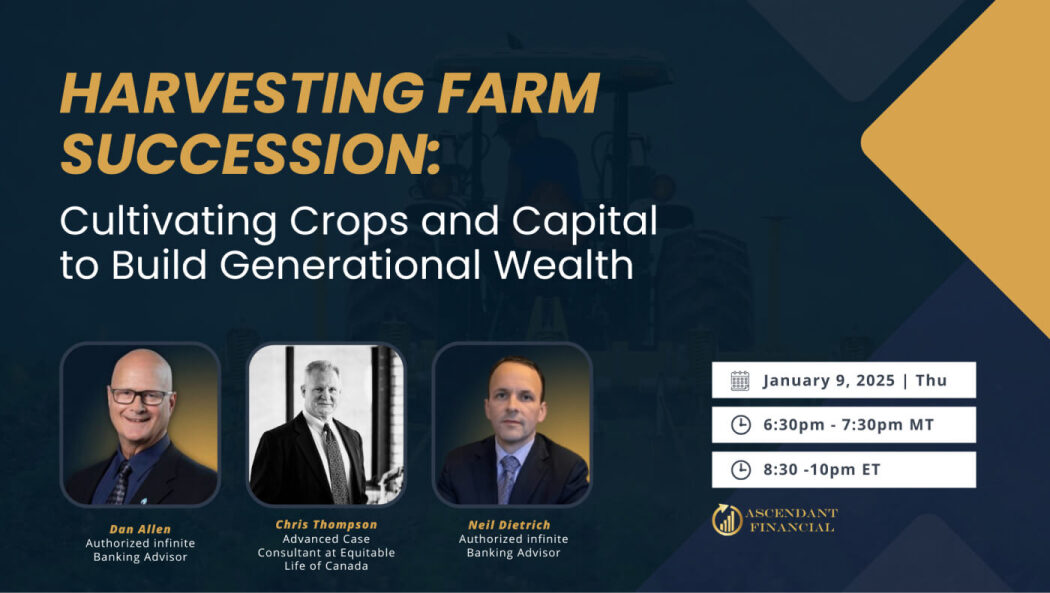 HARVESTING FARM SUCCESSION:

Cultivating Crops and Capital to Build Generational Wealth

Dan Allen
Authorized infinite Banking Advisor

Chris Thompson
Advanced Case Consultant at Equitable Life of Canada

Neil Dietrich
Authorized infinite Banking Advisor

January 9, 2025 | Thu

6:30pm - 7:30pm MT

8:30 -10pm ET

ASCENDANT FINANCIAL